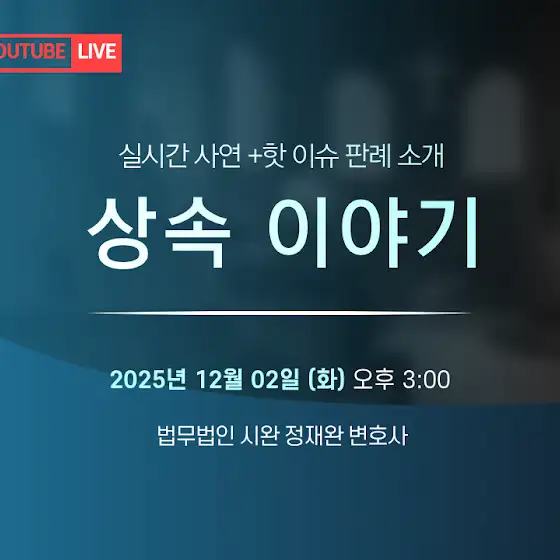 OUTUBE LIVE

실시간 사연 +핫 이슈 판례 소개

상속 이야기

2025년 12월 02일 (화) 오후 3:00

법무법인 시완 정재완 변호사